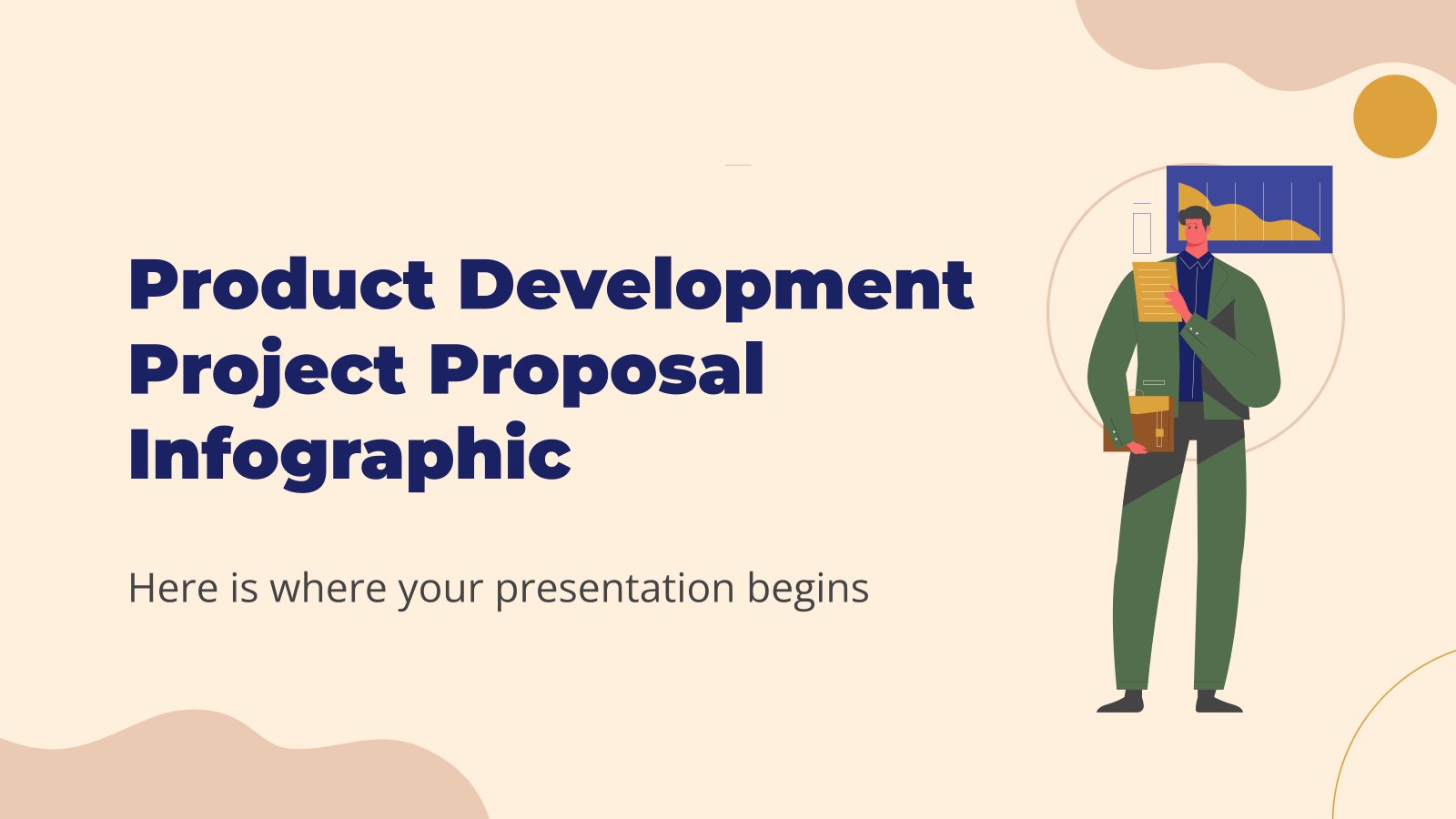 Product Development Project Proposal Infographic

Here is where your presentation begins